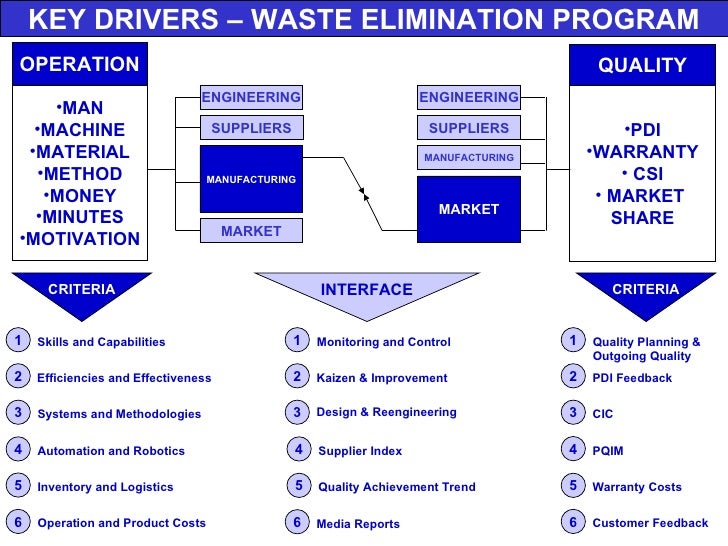 KEY DRIVERS – WASTE ELIMINATION PROGRAM

OPERATION

•MAN
•MACHINE
•MATERIAL
•METHOD
•MONEY
•MINUTES
•MOTIVATION

ENGINEERING
SUPPLIERS
MANUFACTURING
MARKET

ENGINEERING
SUPPLIERS
MANUFACTURING
MARKET

QUALITY

•PDI
•WARRANTY
• CSI
• MARKET SHARE

CRITERIA

1 Skills and Capabilities
2 Efficiencies and Effectiveness
3 Systems and Methodologies
4 Automation and Robotics
5 Inventory and Logistics
6 Operation and Product Costs

INTERFACE

1 Monitoring and Control
2 Kaizen & Improvement
3 Design & Reengineering
4 Supplier Index
5 Quality Achievement Trend
6 Media Reports

CRITERIA

1 Quality Planning & Outgoing Quality
2 PDI Feedback
3 CIC
4 PQIM
5 Warranty Costs
6 Customer Feedback